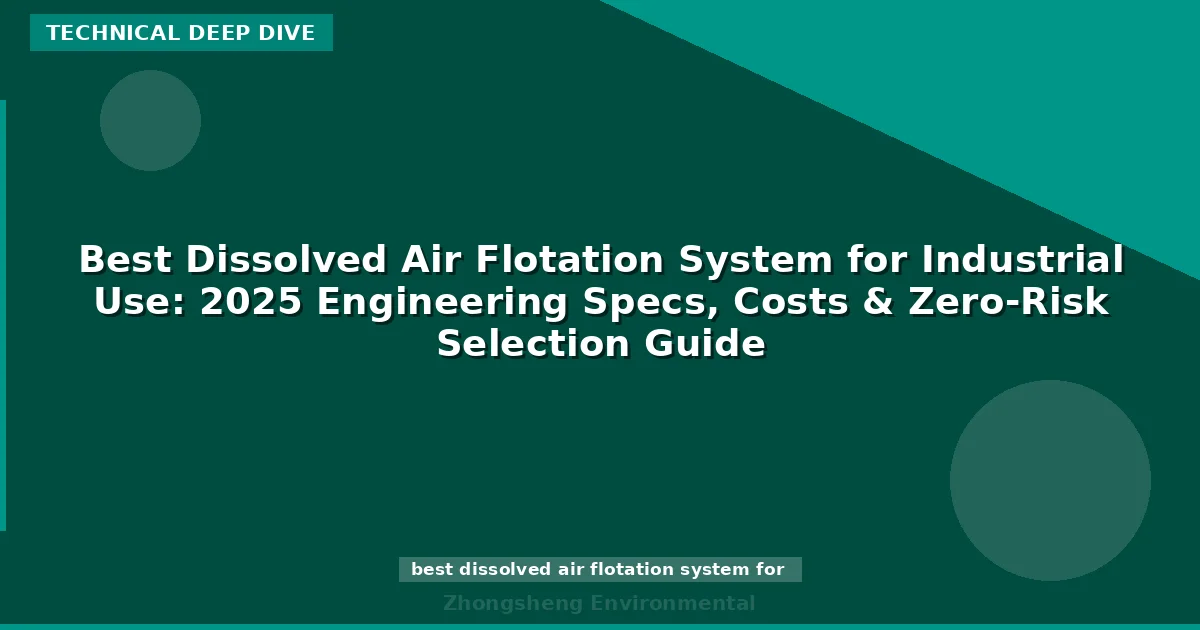 TECHNICAL DEEP DIVE

Best Dissolved Air Flotation System for Industrial Use: 2025 Engineering Specs, Costs & Zero-Risk Selection Guide

best dissolved air flotation system for

Zhongsheng Environmental